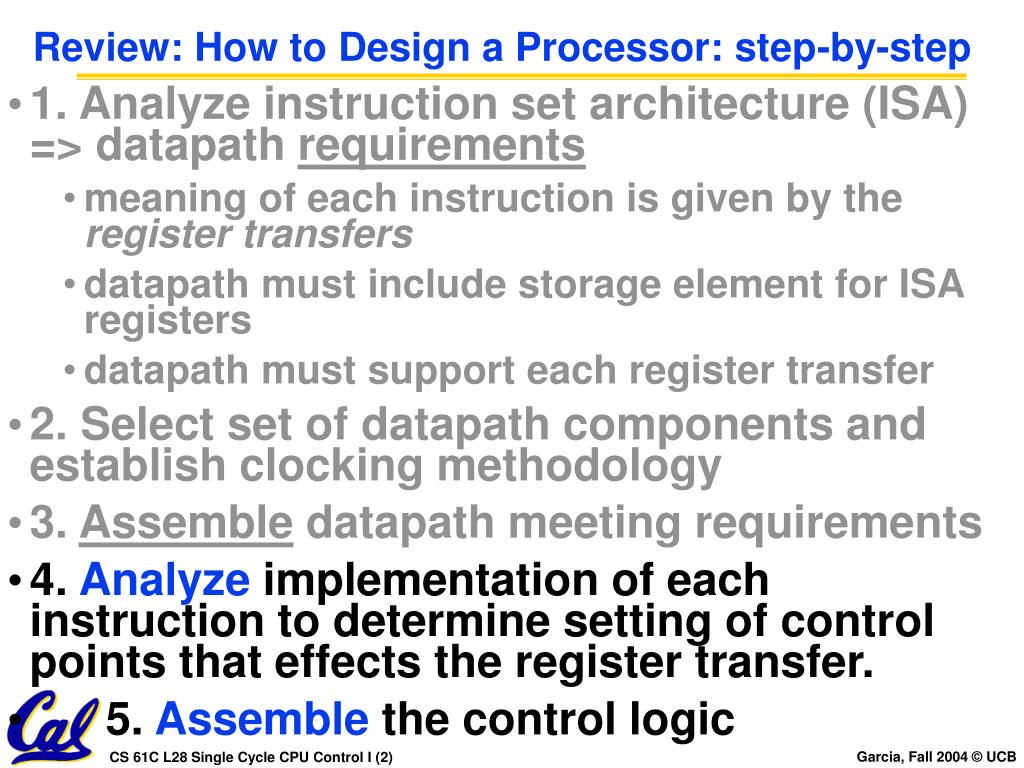 Review: How to Design a Processor: step-by-step

• 1. Analyze instruction set architecture (ISA) => datapath requirements

• meaning of each instruction is given by the register transfers

• datapath must include storage element for ISA registers

• datapath must support each register transfer

• 2. Select set of datapath components and establish clocking methodology

• 3. Assemble datapath meeting requirements

• 4. Analyze implementation of each instruction to determine setting of control points that effects the register transfer.

• 5. Assemble the control logic

Cal

CS 61C L28 Single Cycle CPU Control I (2)

Garcia, Fall 2004 © UCB